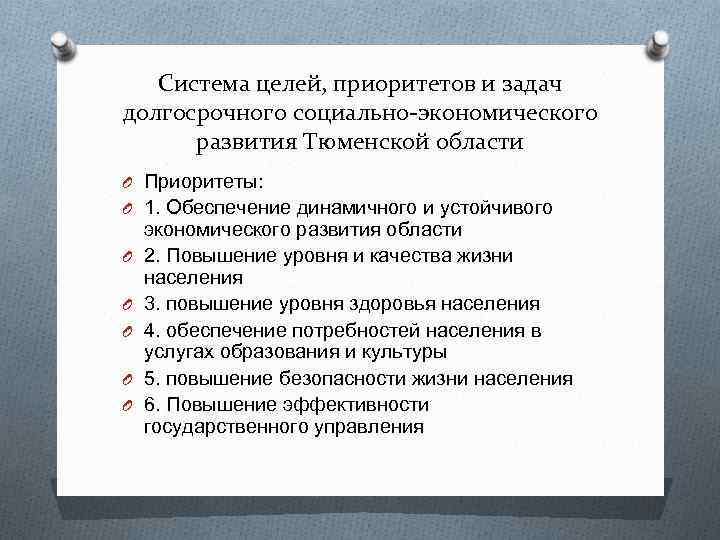 Система целей, приоритетов и задач долгосрочного социально-экономического развития Тюменской области

Приоритеты:

1. Обеспечение динамичного и устойчивого экономического развития области

2. Повышение уровня и качества жизни населения

3. повышение уровня здоровья населения

4. обеспечение потребностей населения в услугах образования и культуры

5. повышение безопасности жизни населения

6. Повышение эффективности государственного управления